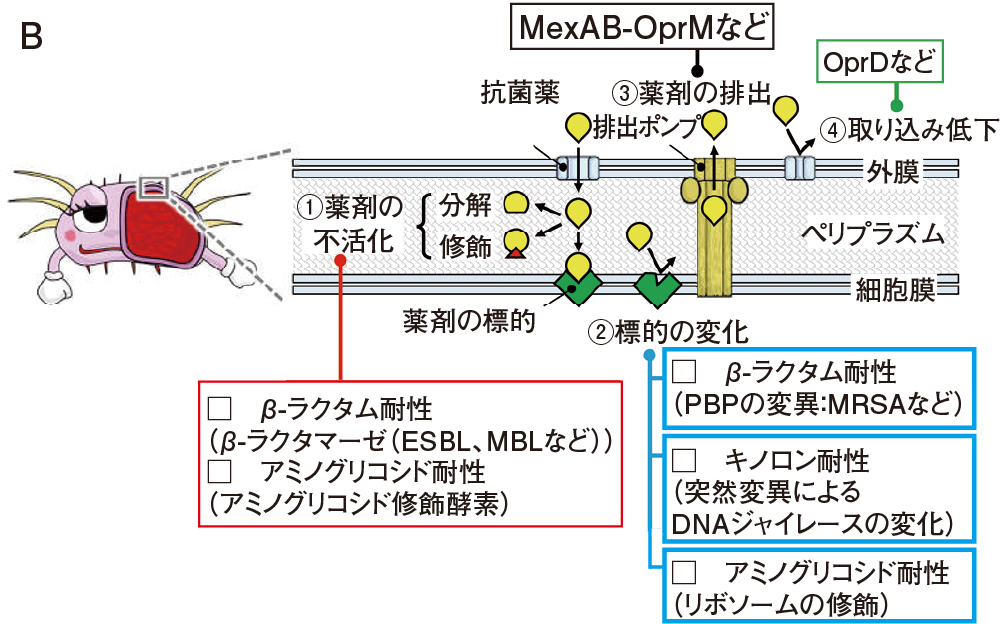 B

MexAB-OprMなど

OprDなど

抗菌薬

③薬剤の排出

排出ポンプ

④取り込み低下

外膜

①薬剤の不活化

分解

修飾

ペリプラズム

細胞膜

薬剤の標的

②標的の変化

□ β-ラクタム耐性
(β-ラクタマーゼ(ESBL、MBLなど))
□ アミノグリコシド耐性
(アミノグリコシド修飾酵素)

□ β-ラクタム耐性
(PBPの変異:MRSAなど)

□ キノロン耐性
(突然変異による DNAジャイレースの変化)

□ アミノグリコシド耐性
(リボソームの修飾)